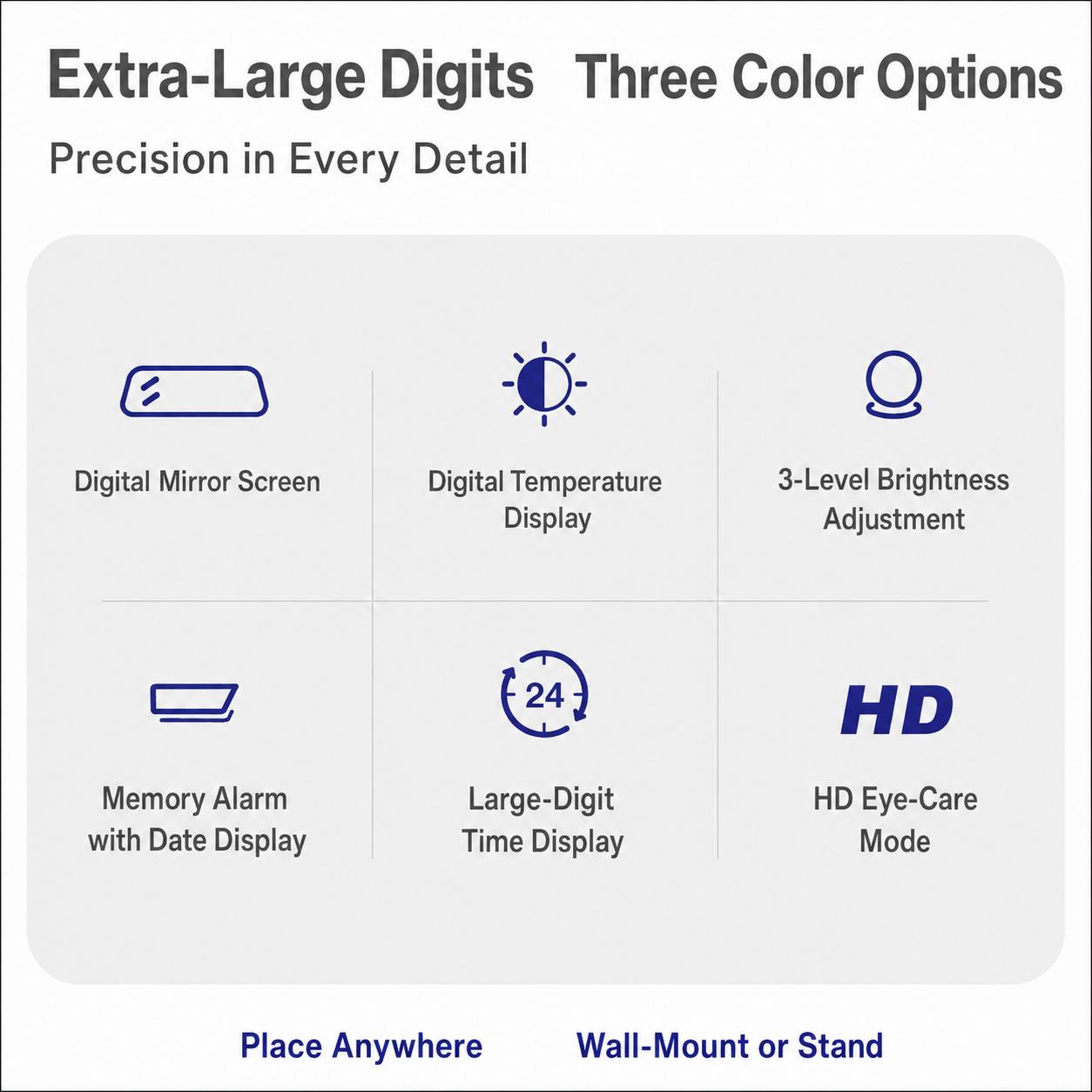 Extra-Large Digits Three Color Options

Precision in Every Detail

Digital Mirror Screen

Digital Temperature Display

3-Level Brightness Adjustment

Memory Alarm with Date Display

24

Large-Digit Time Display

HD

HD Eye-Care Mode

Place Anywhere Wall-Mount or Stand